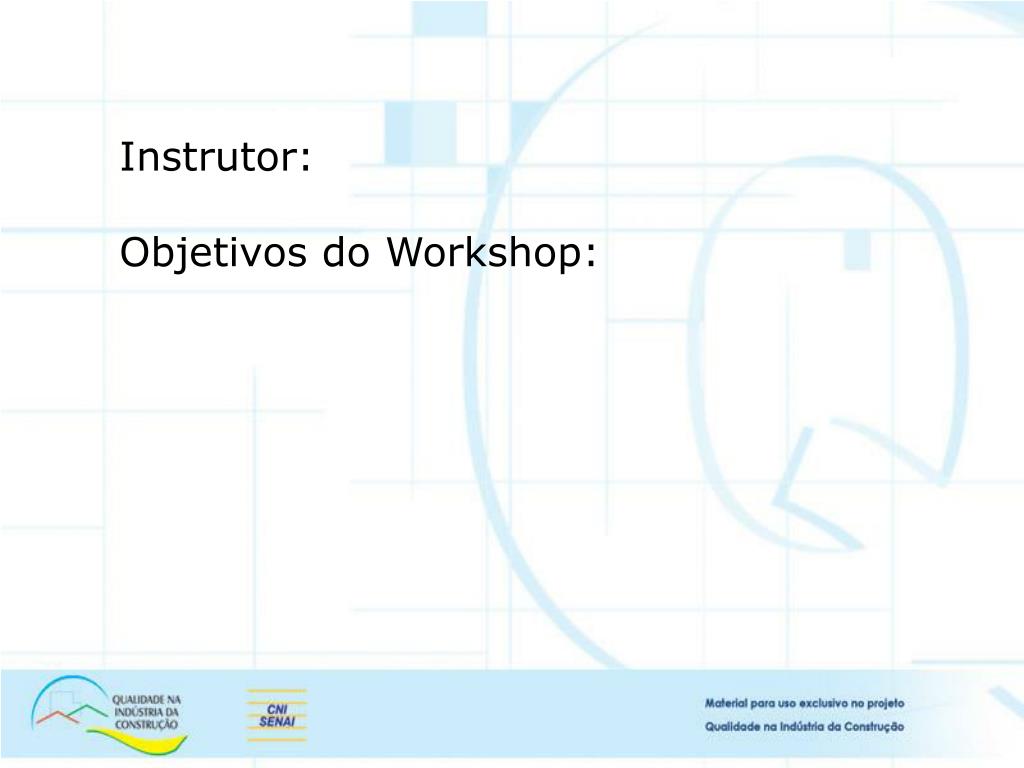 Instrutor:

Objetivos do Workshop:

QUALIDADE NA INDÚSTRIA DA CONSTRUÇÃO

CNI
SENAI

Material para uso exclusivo no projeto
Qualidade na Indústria da Construção